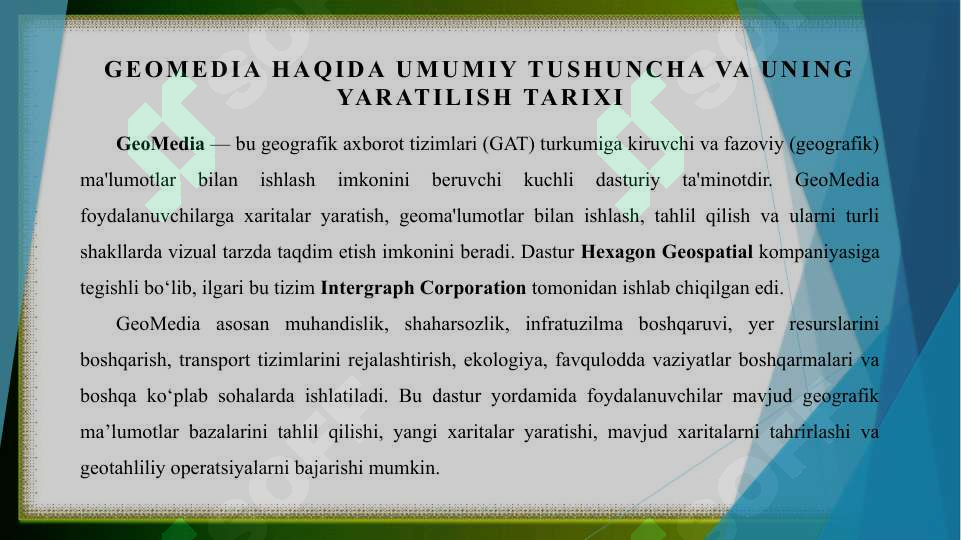 GEOMEDIA HAQIDA UMUMIY TUSHUNCHA VA UNING YARATILISH TARIXI

GeoMedia — bu geografik axborot tizimlari (GAT) turkumiga kiruvchi va fazoviy (geografik) ma'lumotlar bilan ishlash imkonini beruvchi kuchli dasturiy ta'minotdir. GeoMedia foydalanuvchilarga xaritalar yaratish, geoma'lumotlar bilan ishlash, tahlil qilish va ularni turli shakllarda vizual tarzda taqdim etish imkonini beradi. Dastur Hexagon Geospatial kompaniyasiga tegishli bo‘lib, ilgari bu tizim Intergraph Corporation tomonidan ishlab chiqilgan edi.

GeoMedia asosan muhandislik, shaharsozlik, infratuzilma boshqaruvi, yer resurslarini boshqarish, transport tizimlarini rejalashtirish, ekologiya, favqulodda vaziyatlar boshqarmalari va boshqa ko‘plab sohalarda ishlatiladi. Bu dastur yordamida foydalanuvchilar mavjud geografik ma’lumotlar bazalarini tahlil qilishi, yangi xaritalar yaratishi, mavjud xaritalarni tahrirlashi va geotahliliy operatsiyalarni bajarishi mumkin.